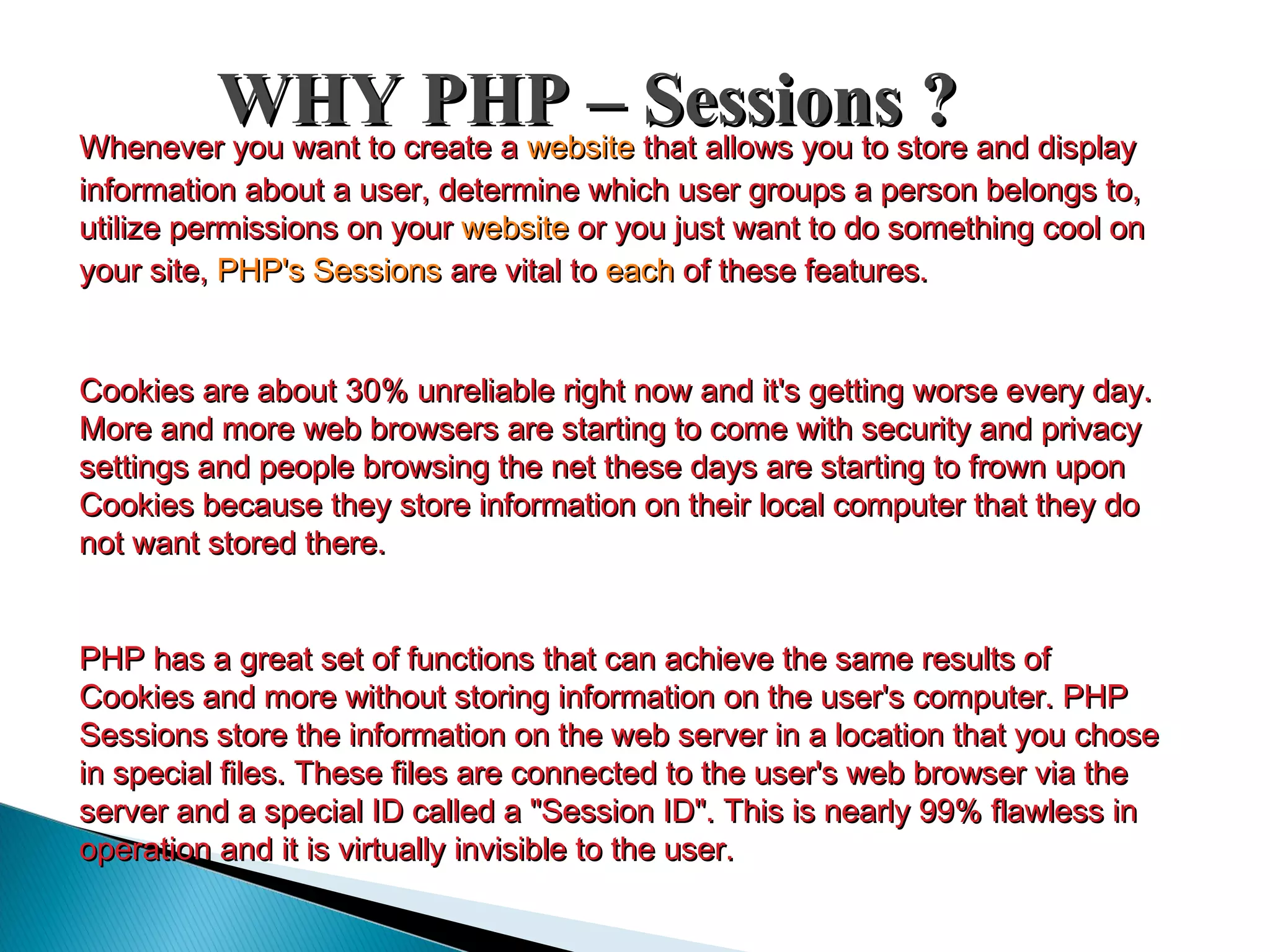 WHY PHP – Sessions ?

Whenever you want to create a website that allows you to store and display information about a user, determine which user groups a person belongs to, utilize permissions on your website or you just want to do something cool on your site, PHP's Sessions are vital to each of these features.

Cookies are about 30% unreliable right now and it's getting worse every day. More and more web browsers are starting to come with security and privacy settings and people browsing the net these days are starting to frown upon Cookies because they store information on their local computer that they do not want stored there.

PHP has a great set of functions that can achieve the same results of Cookies and more without storing information on the user's computer. PHP Sessions store the information on the web server in a location that you chose in special files. These files are connected to the user's web browser via the server and a special ID called a "Session ID". This is nearly 99% flawless in operation and it is virtually invisible to the user.